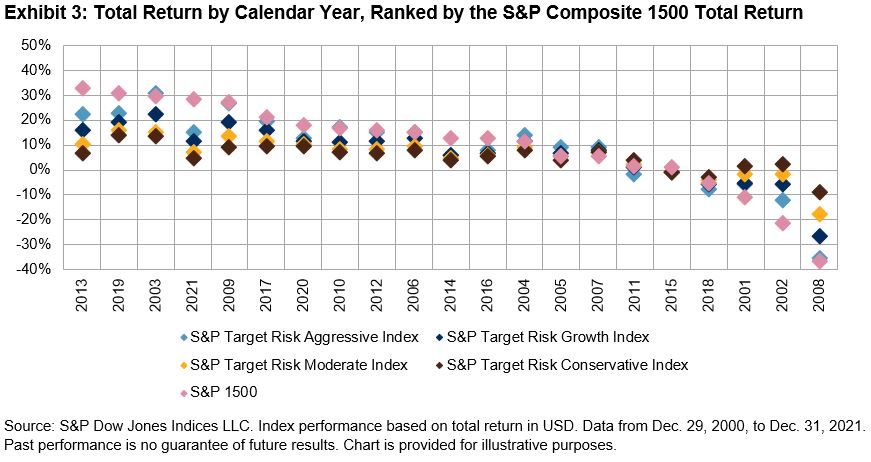 Exhibit 3: Total Return by Calendar Year, Ranked by the S&P Composite 1500 Total Return

50%
40%
30%
20%
10%
0%
-10%
-20%
-30%
-40%

2013
2019
2003
2021
2009
2017
2020
2010
2012
2006
2014
2016
2004
2005
2007
2011
2015
2018
2001
2002
2008

S&P Target Risk Aggressive Index
S&P Target Risk Growth Index
S&P Target Risk Moderate Index
S&P Target Risk Conservative Index
S&P 1500

Source: S&P Dow Jones Indices LLC. Index performance based on total return in USD. Data from Dec. 29, 2000, to Dec. 31, 2021. Past performance is no guarantee of future results. Chart is provided for illustrative purposes.